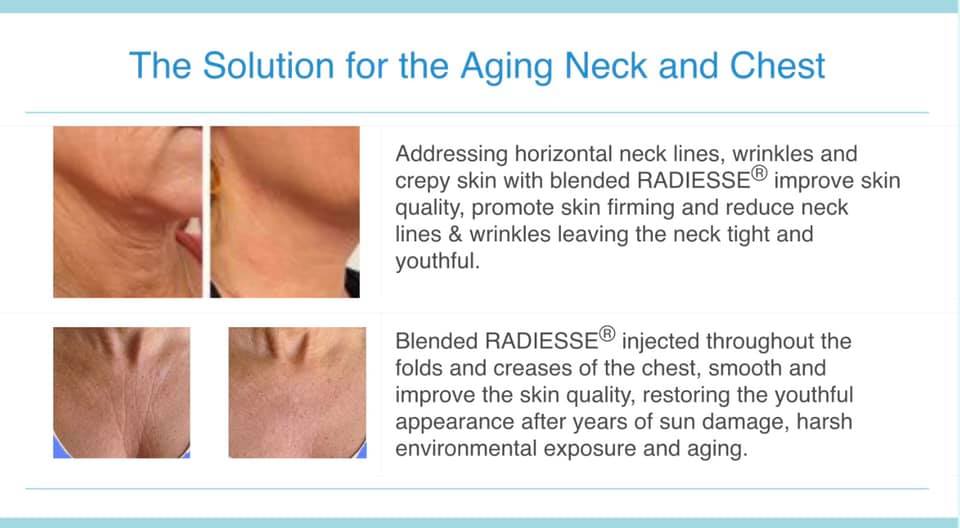 The Solution for the Aging Neck and Chest

Addressing horizontal neck lines, wrinkles and crepy skin with blended RADIESSE® improve skin quality, promote skin firming and reduce neck lines & wrinkles leaving the neck tight and youthful.

Blended RADIESSE® injected throughout the folds and creases of the chest, smooth and improve the skin quality, restoring the youthful appearance after years of sun damage, harsh environmental exposure and aging.